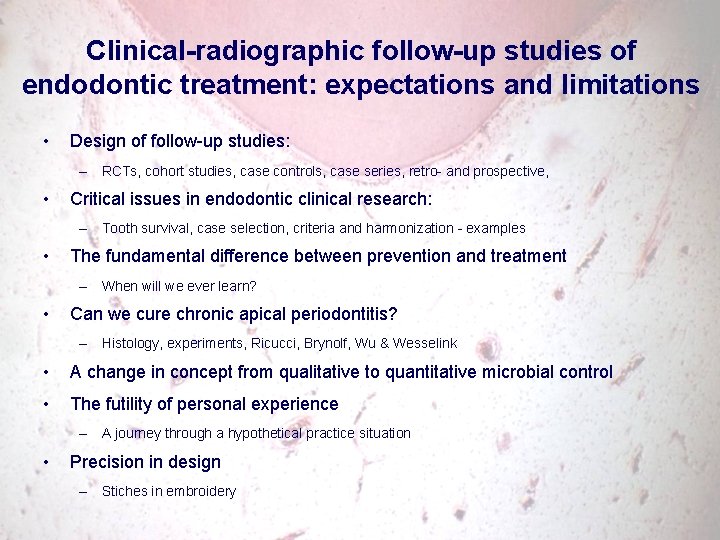 Clinical-radiographic follow-up studies of endodontic treatment: expectations and limitations

• Design of follow-up studies:
– RCTs, cohort studies, case controls, case series, retro- and prospective,
• Critical issues in endodontic clinical research:
– Tooth survival, case selection, criteria and harmonization - examples
• The fundamental difference between prevention and treatment
– When will we ever learn?
• Can we cure chronic apical periodontitis?
– Histology, experiments, Ricucci, Brynolf, Wu & Wesselink
• A change in concept from qualitative to quantitative microbial control
• The futility of personal experience
– A journey through a hypothetical practice situation
• Precision in design
– Stiches in embroidery